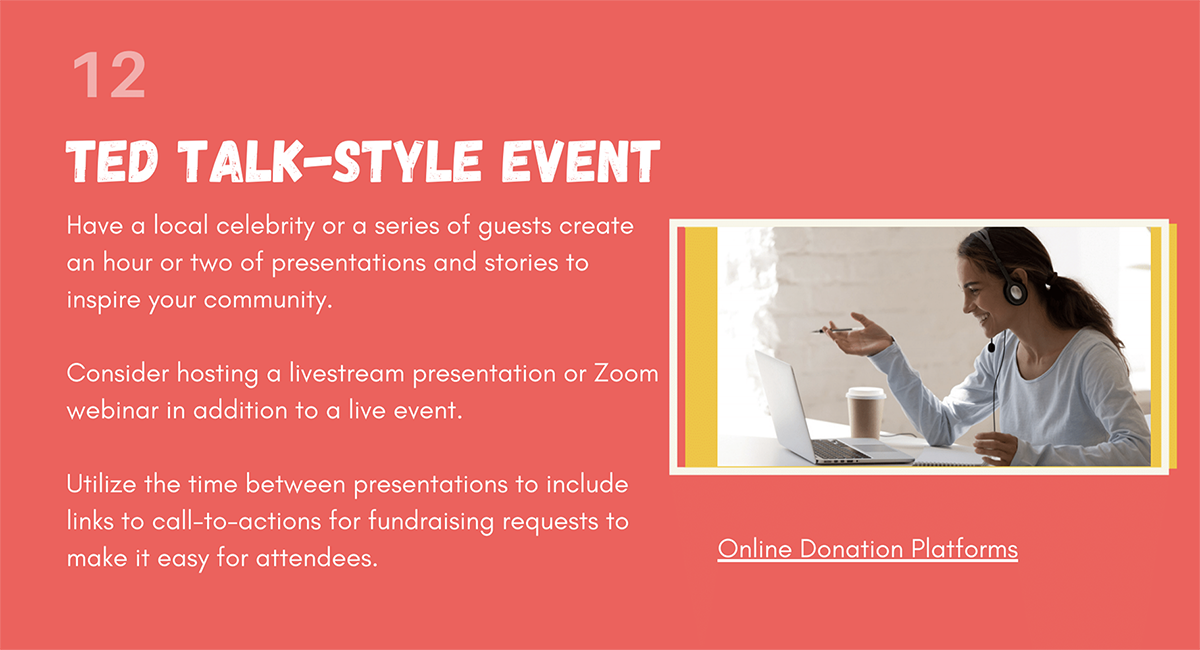 12

TED TALK-STYLE EVENT

Have a local celebrity or a series of guests create an hour or two of presentations and stories to inspire your community.

Consider hosting a livestream presentation or Zoom webinar in addition to a live event.

Utilize the time between presentations to include links to call-to-actions for fundraising requests to make it easy for attendees.

Online Donation Platforms